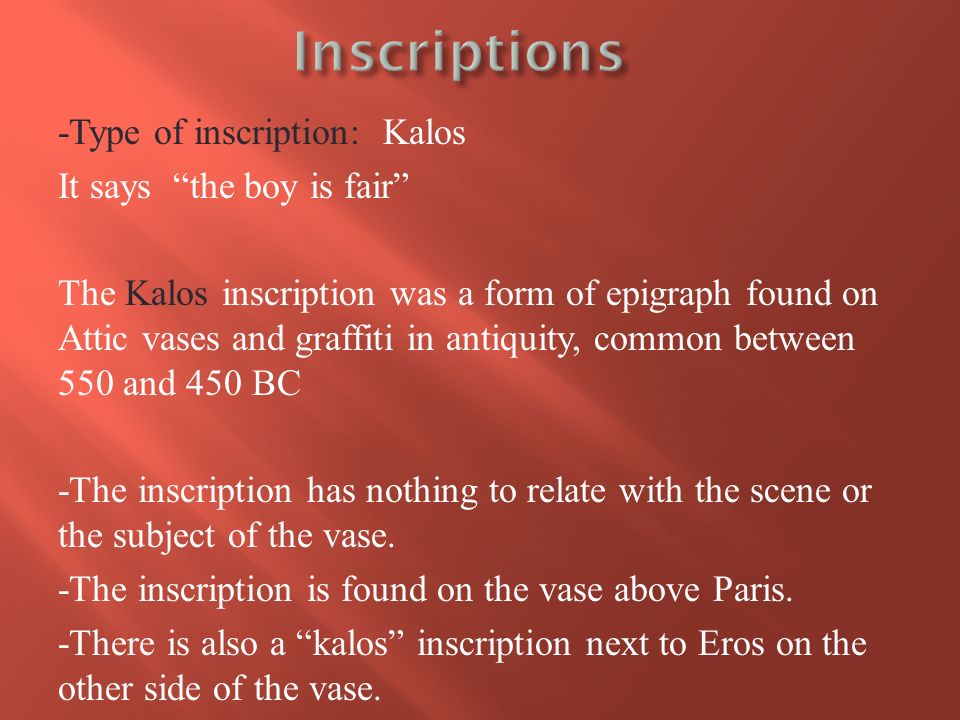 Inscriptions

-Type of inscription: Kalos

It says “the boy is fair”

The Kalos inscription was a form of epigraph found on Attic vases and graffiti in antiquity, common between 550 and 450 BC

-The inscription has nothing to relate with the scene or the subject of the vase.

-The inscription is found on the vase above Paris.

-There is also a “kalos” inscription next to Eros on the other side of the vase.